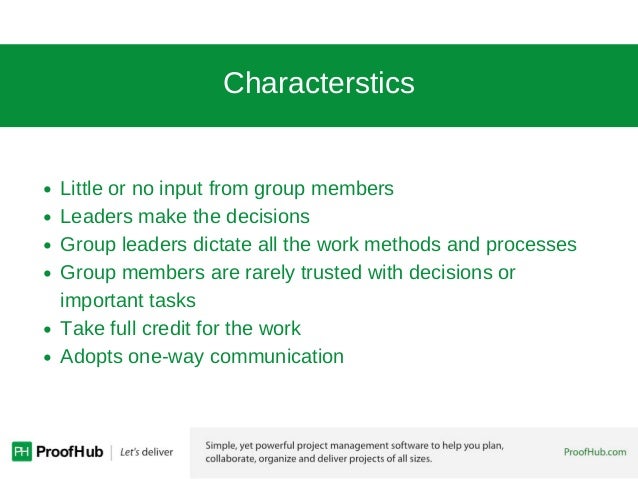 Characterstics

- Little or no input from group members
- Leaders make the decisions
- Group leaders dictate all the work methods and processes
- Group members are rarely trusted with decisions or important tasks
- Take full credit for the work
- Adopts one-way communication

PH ProofHub | Let's deliver

Simple, yet powerful project management software to help you plan, collaborate, organize and deliver projects of all sizes.

ProofHub.com